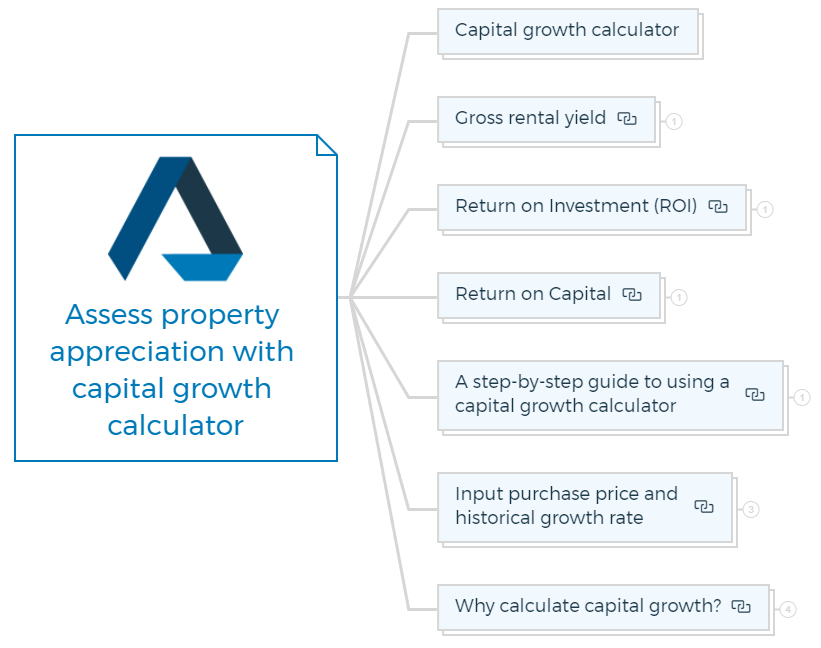 Assess property appreciation with capital growth calculator

Capital growth calculator

Gross rental yield

1

Return on Investment (ROI)

1

Return on Capital

1

A step-by-step guide to using a capital growth calculator

1

Input purchase price and historical growth rate

3

Why calculate capital growth?

4